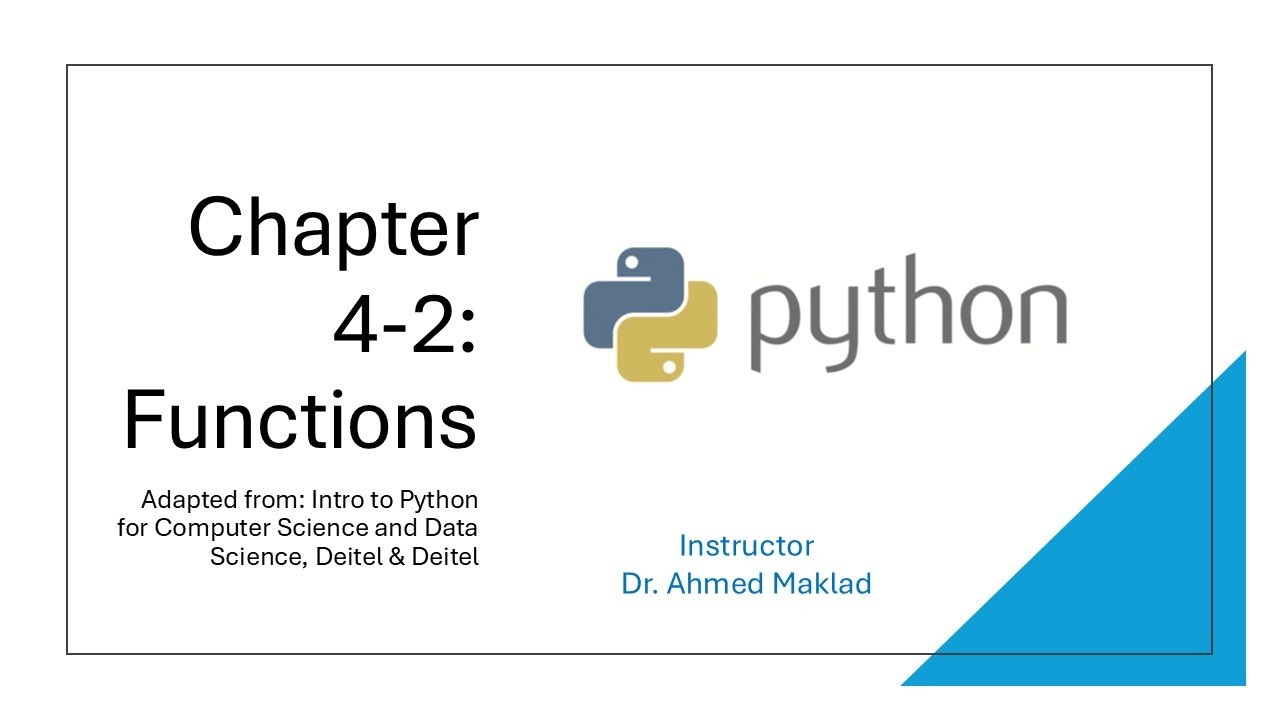 Chapter 4-2: Functions

Adapted from: Intro to Python for Computer Science and Data Science, Deitel & Deitel

python

Instructor
Dr. Ahmed Maklad